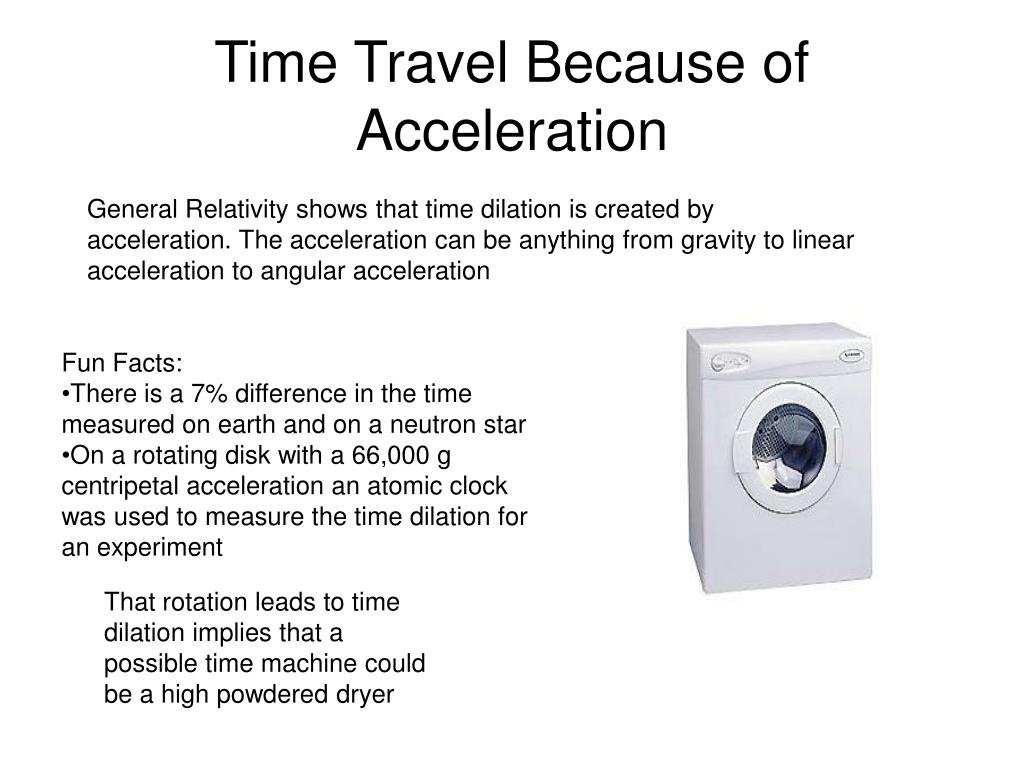 Time Travel Because of Acceleration

General Relativity shows that time dilation is created by acceleration. The acceleration can be anything from gravity to linear acceleration to angular acceleration

Fun Facts:
•There is a 7% difference in the time measured on earth and on a neutron star
•On a rotating disk with a 66,000 g centripetal acceleration an atomic clock was used to measure the time dilation for an experiment

That rotation leads to time dilation implies that a possible time machine could be a high powdered dryer